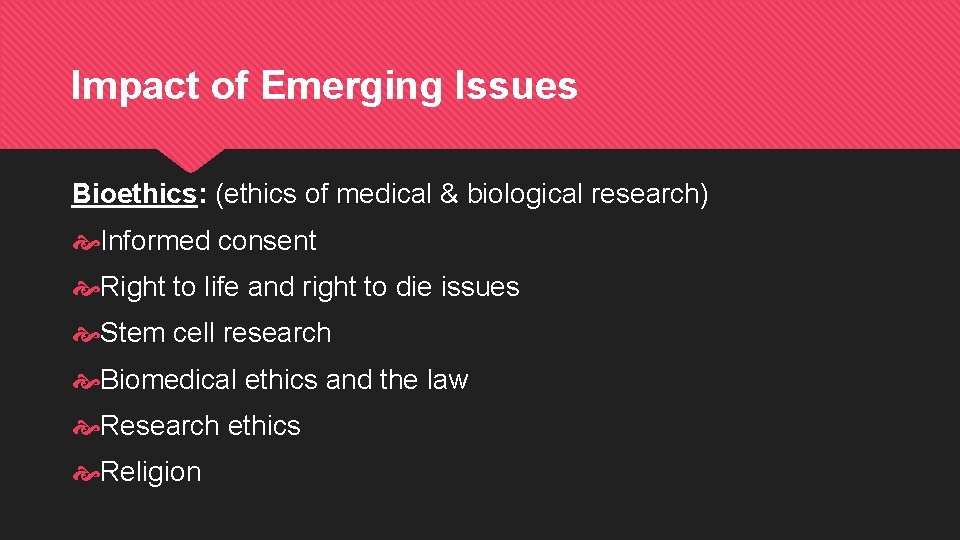 Impact of Emerging Issues

Bioethics: (ethics of medical & biological research)

Informed consent

Right to life and right to die issues

Stem cell research

Biomedical ethics and the law

Research ethics

Religion